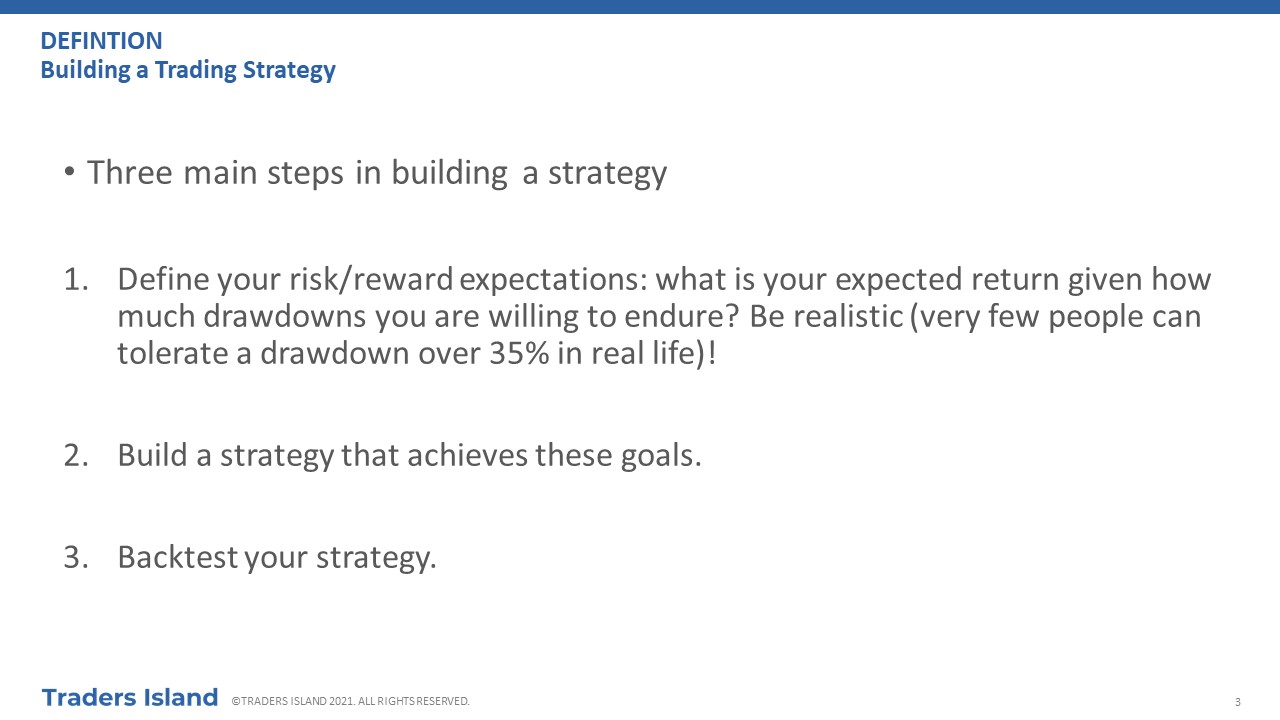 DEFINTION
Building a Trading Strategy

• Three main steps in building a strategy

1. Define your risk/reward expectations: what is your expected return given how much drawdowns you are willing to endure? Be realistic (very few people can tolerate a drawdown over 35% in real life)!

2. Build a strategy that achieves these goals.

3. Backtest your strategy.

Traders Island ©TRADERS ISLAND 2021. ALL RIGHTS RESERVED.

3